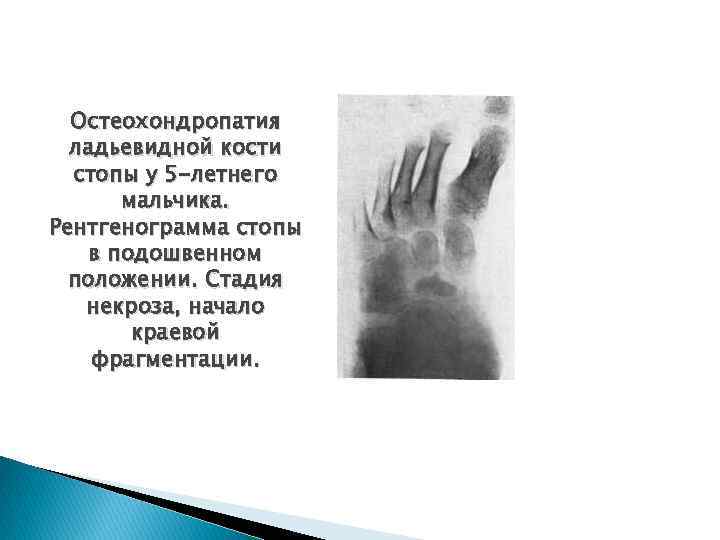 Остеохондропатия ладьевидной кости стопы у 5-летнего мальчика. Рентгенограмма стопы в подошвенном положении. Стадия некроза, начало краевой фрагментации.